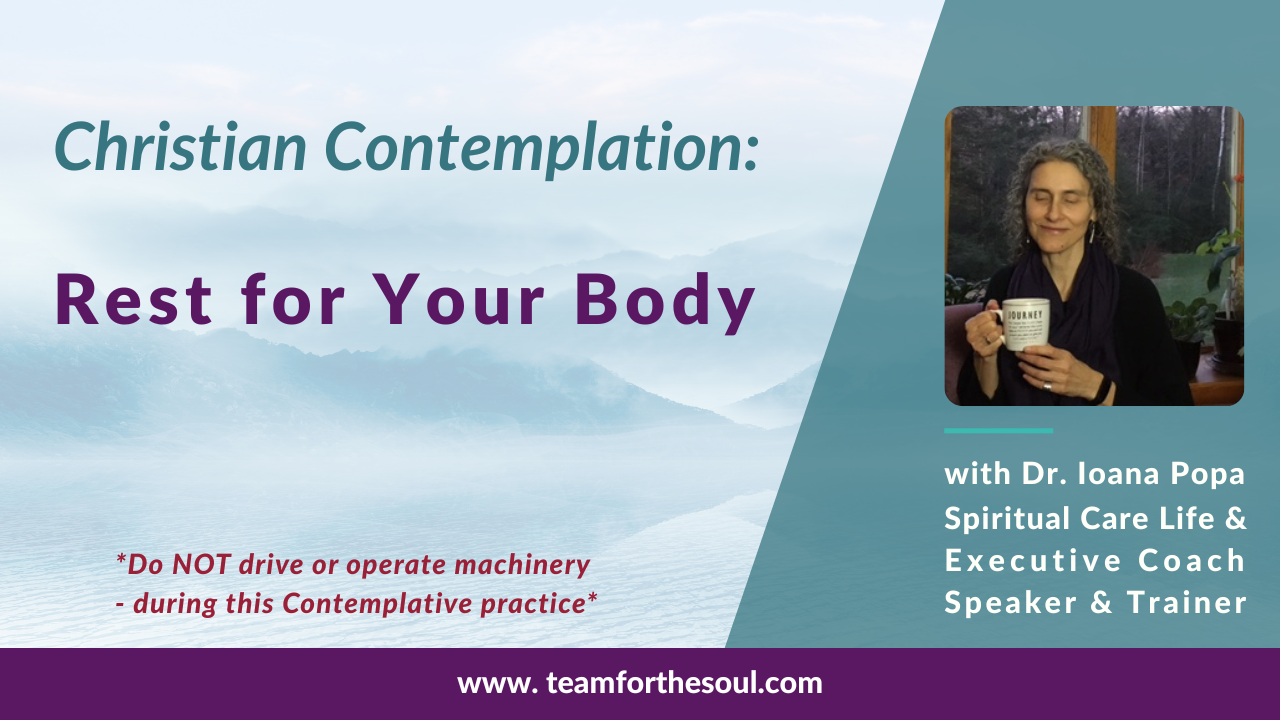 Christian Contemplation:

Rest for Your Body

*Do NOT drive or operate machinery - during this Contemplative practice*

JOURNEY

with Dr. Ioana Popa
Spiritual Care Life & Executive Coach
Speaker & Trainer

www. teamforthesoul.com